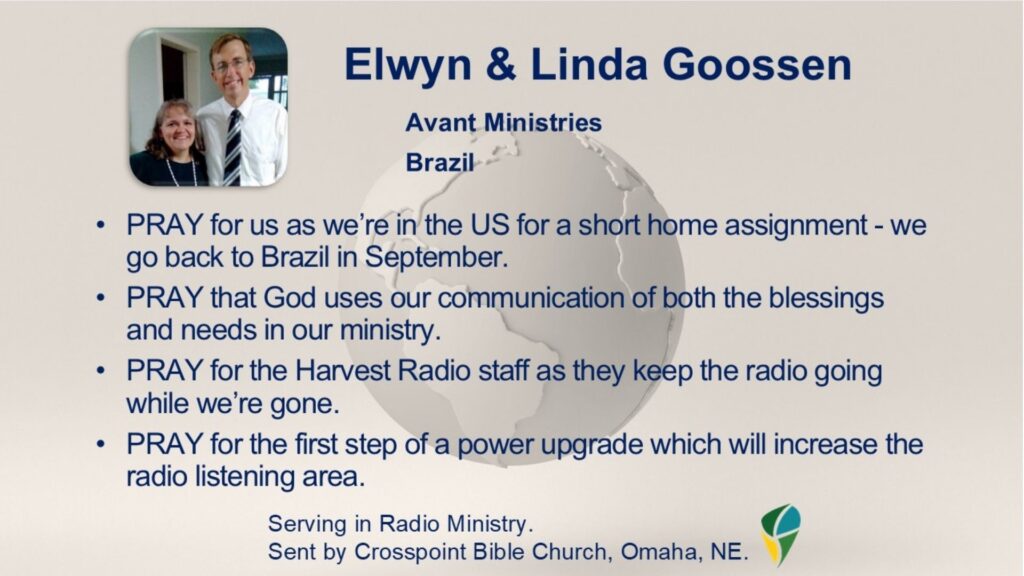 Elwyn & Linda Goossen

Avant Ministries

Brazil

• PRAY for us as we're in the US for a short home assignment - we go back to Brazil in September.

• PRAY that God uses our communication of both the blessings and needs in our ministry.

• PRAY for the Harvest Radio staff as they keep the radio going while we're gone.

• PRAY for the first step of a power upgrade which will increase the radio listening area.

Serving in Radio Ministry.
Sent by Crosspoint Bible Church, Omaha, NE.